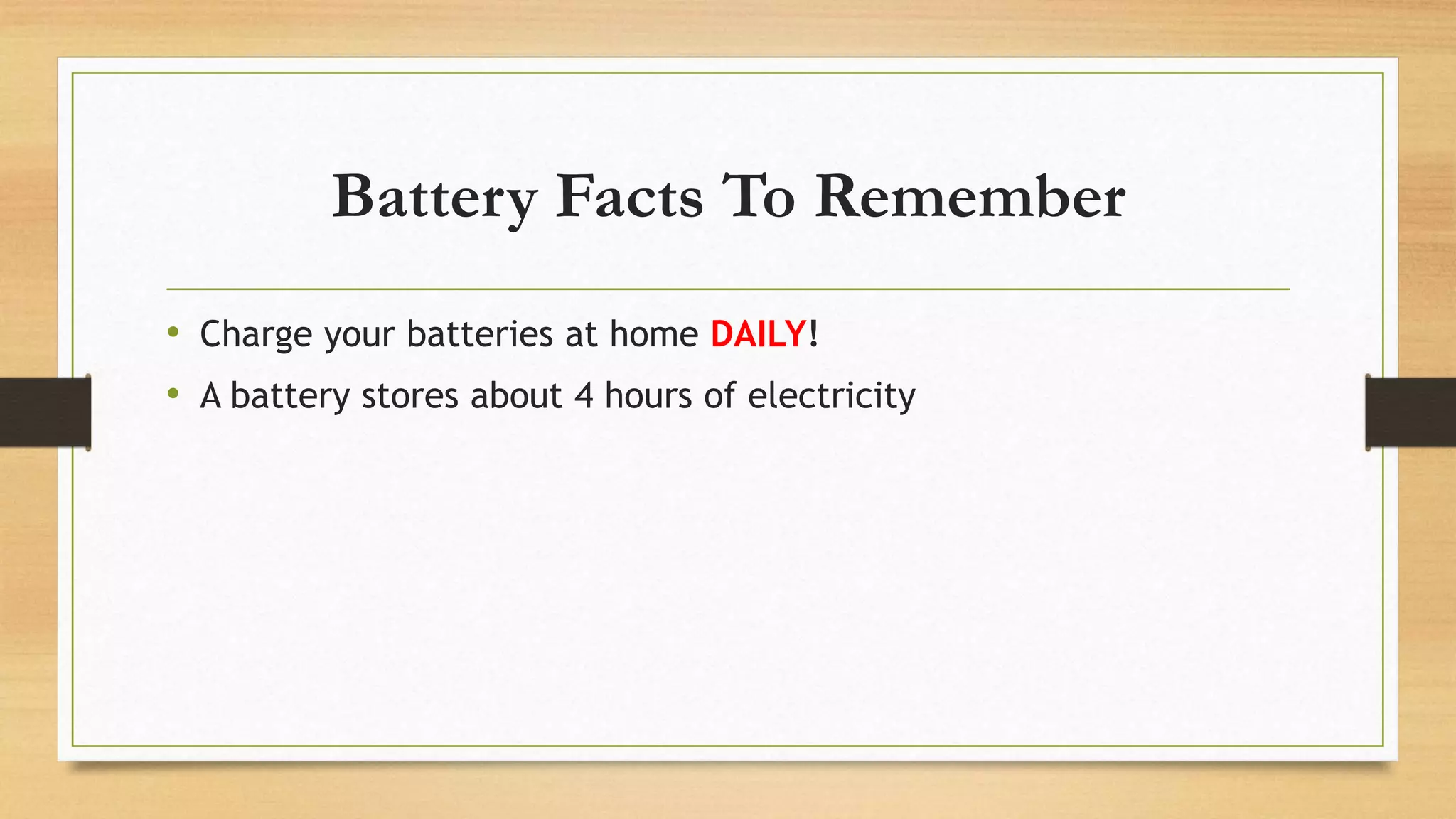 Battery Facts To Remember

• Charge your batteries at home DAILY!
• A battery stores about 4 hours of electricity